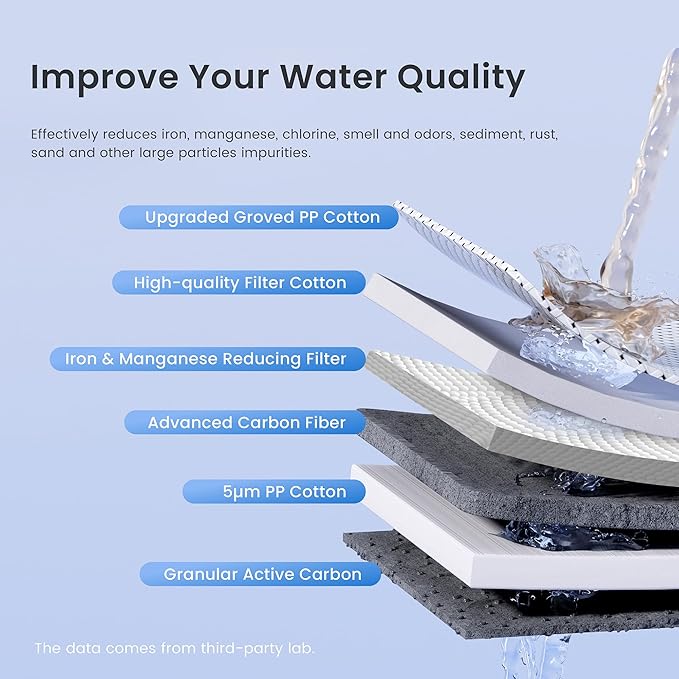 Improve Your Water Quality

Effectively reduces iron, manganese, chlorine, smell and odors, sediment, rust, sand and other large particles impurities.

Upgraded Groved PP Cotton

High-quality Filter Cotton

Iron & Manganese Reducing Filter

Advanced Carbon Fiber

5μm PP Cotton

Granular Active Carbon

The data comes from third-party lab.